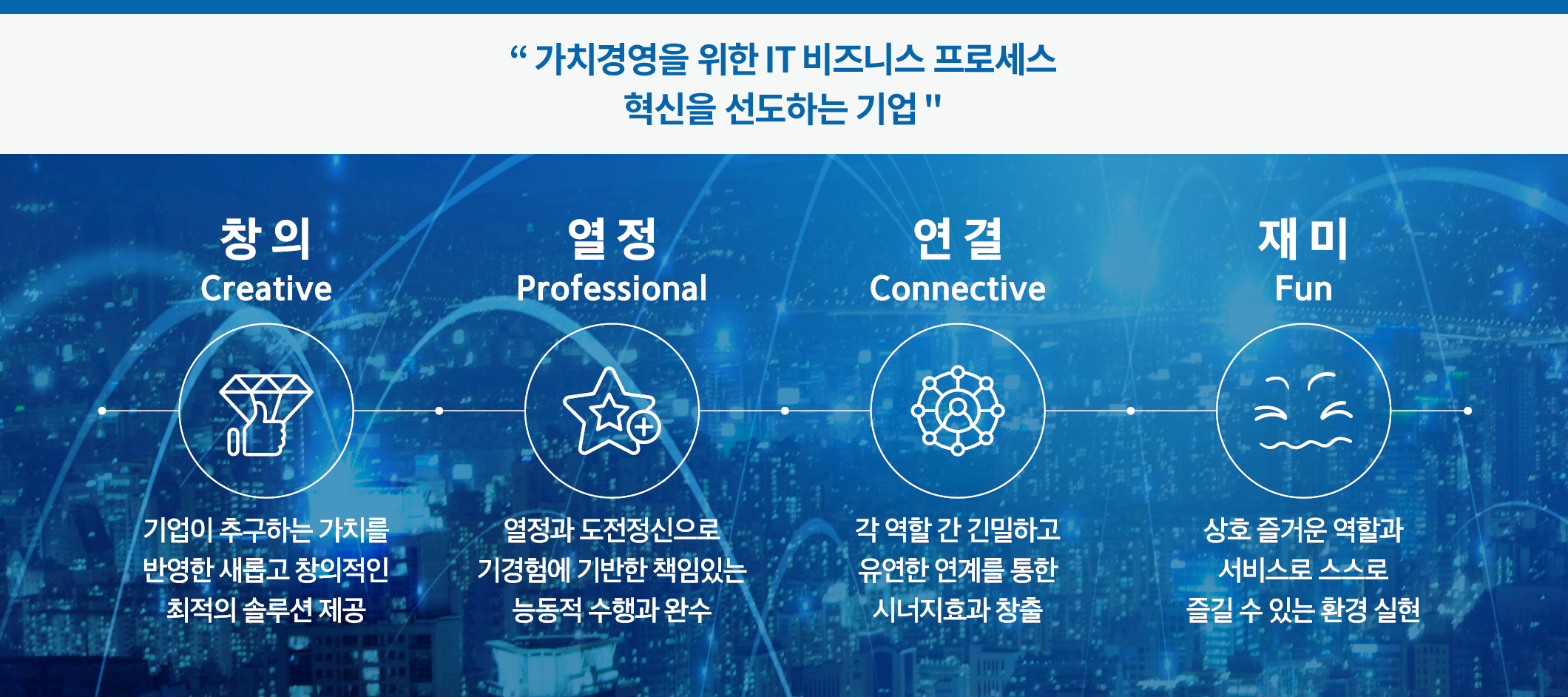 “ 가치경영을 위한 IT 비즈니스 프로세스
혁신을 선도하는 기업 "

창 의
Creative

기업이 추구하는 가치를 반영한 새롭고 창의적인 최적의 솔루션 제공

열 정
Professional

열정과 도전정신으로 기경험에 기반한 책임있는 능동적 수행과 완수

연 결
Connective

각 역할 간 긴밀하고 유연한 연계를 통한 시너지효과 창출

재 미
Fun

상호 즐거운 역할과 서비스로 스스로 즐길 수 있는 환경 실현